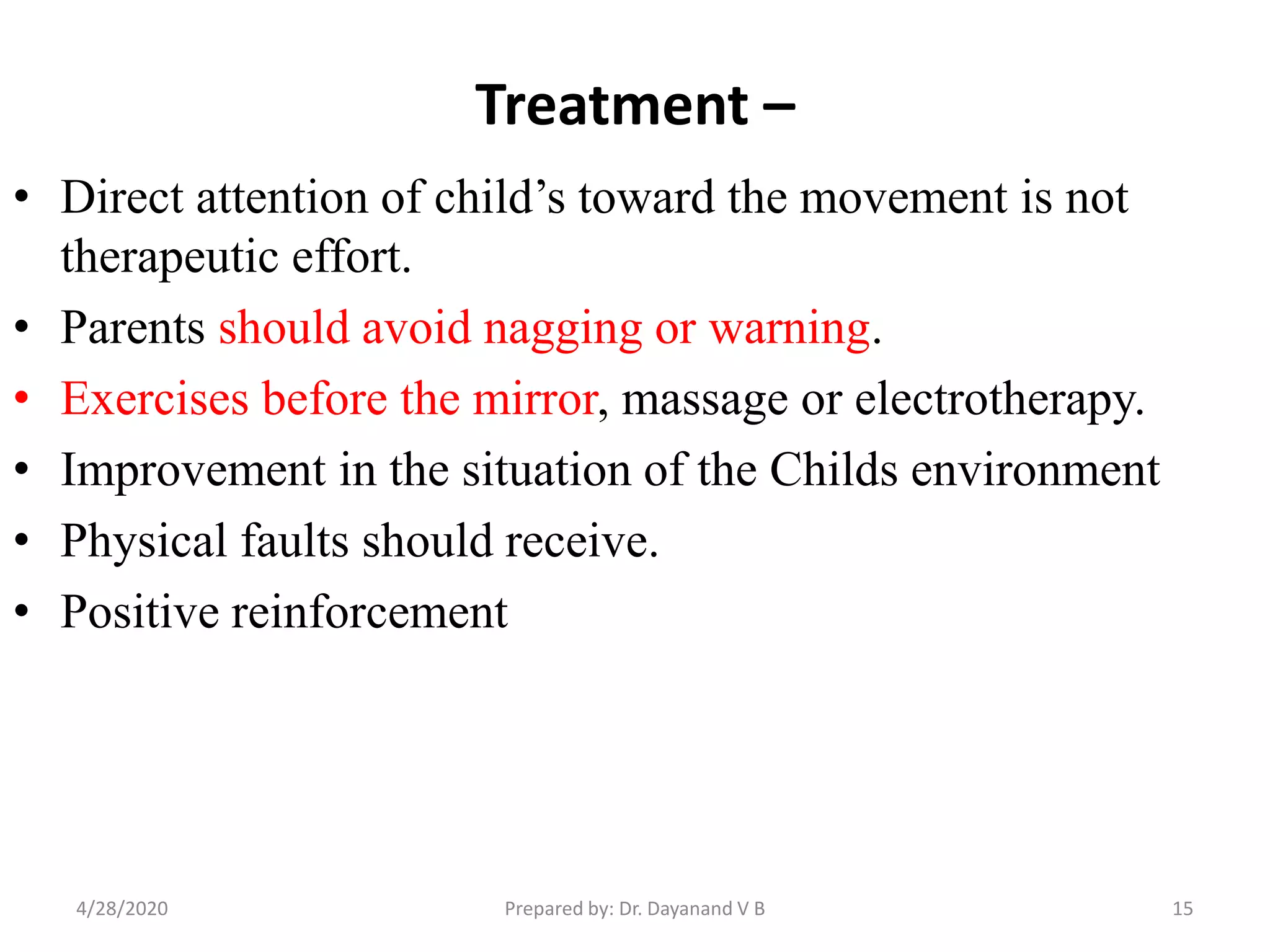 Treatment –

• Direct attention of child’s toward the movement is not therapeutic effort.
• Parents should avoid nagging or warning.
• Exercises before the mirror, massage or electrotherapy.
• Improvement in the situation of the Childs environment
• Physical faults should receive.
• Positive reinforcement

4/28/2020 Prepared by: Dr. Dayanand V B 15